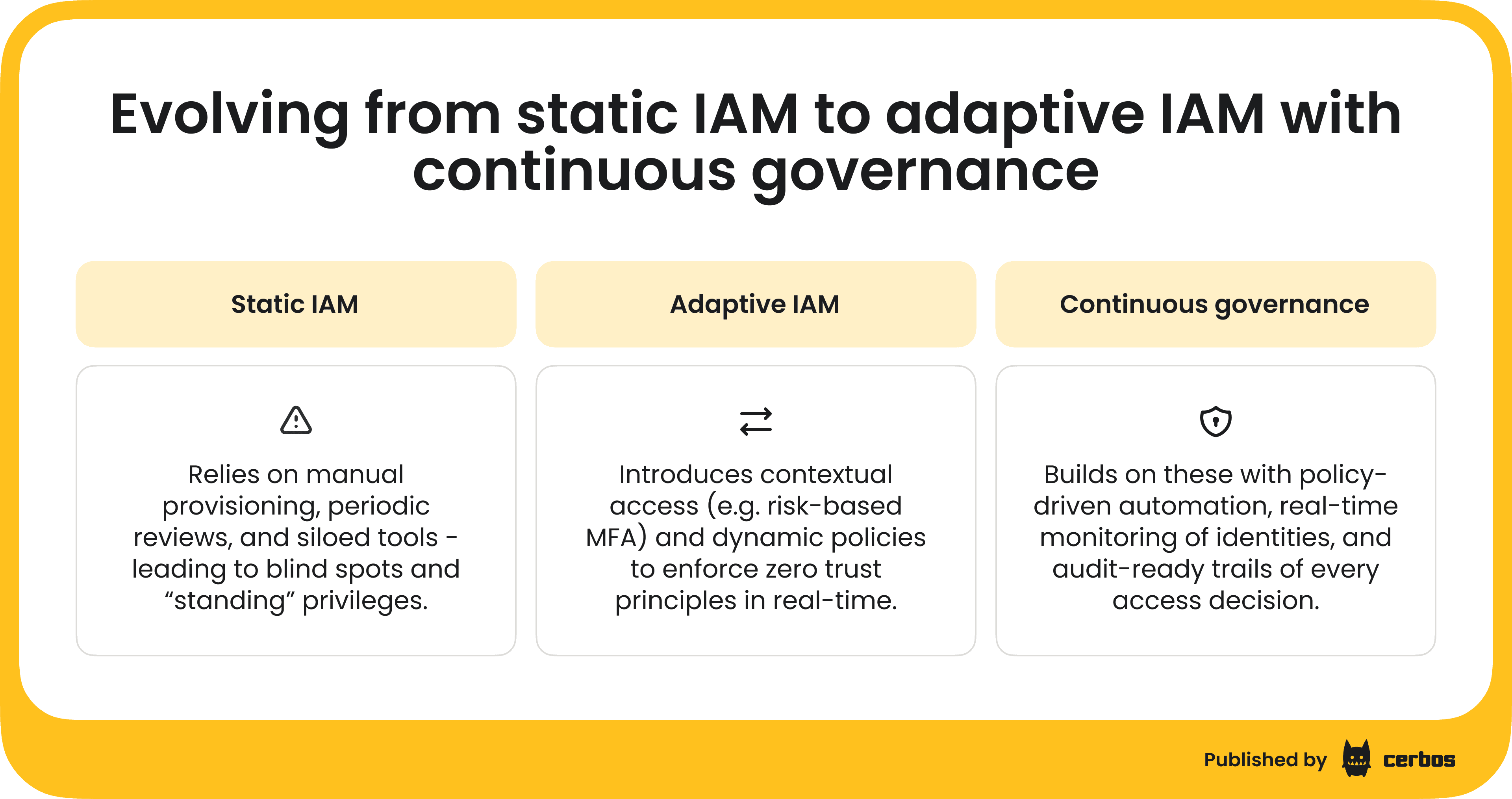 Evolving from static IAM to adaptive IAM with continuous governance

Static IAM

Relies on manual provisioning, periodic reviews, and siloed tools - leading to blind spots and “standing” privileges.

Adaptive IAM

Introduces contextual access (e.g. risk-based MFA) and dynamic policies to enforce zero trust principles in real-time.

Continuous governance

Builds on these with policy-driven automation, real-time monitoring of identities, and audit-ready trails of every access decision.

Published by cerbos